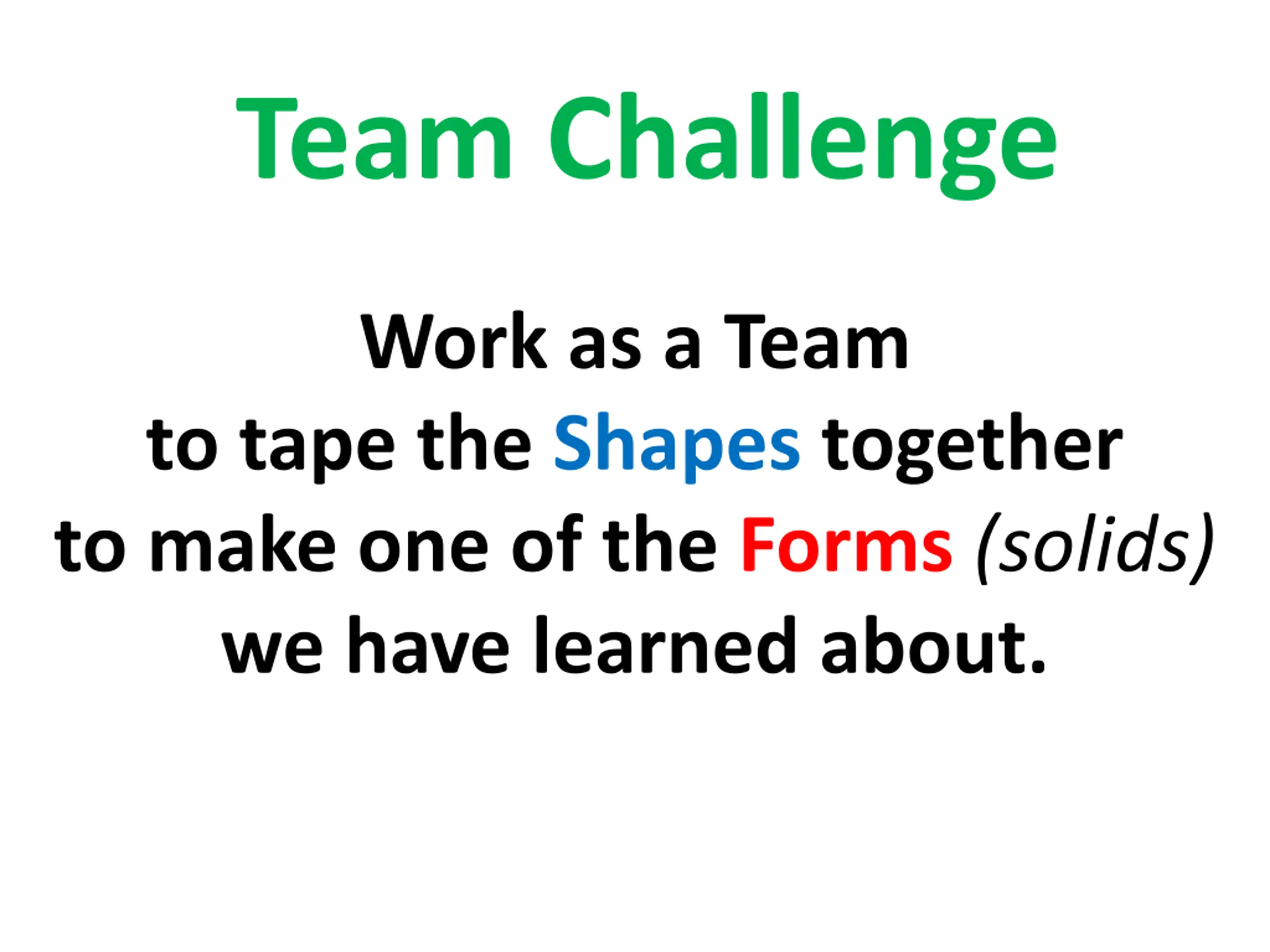 Team Challenge

Work as a Team
to tape the Shapes together
to make one of the Forms (solids)
we have learned about.